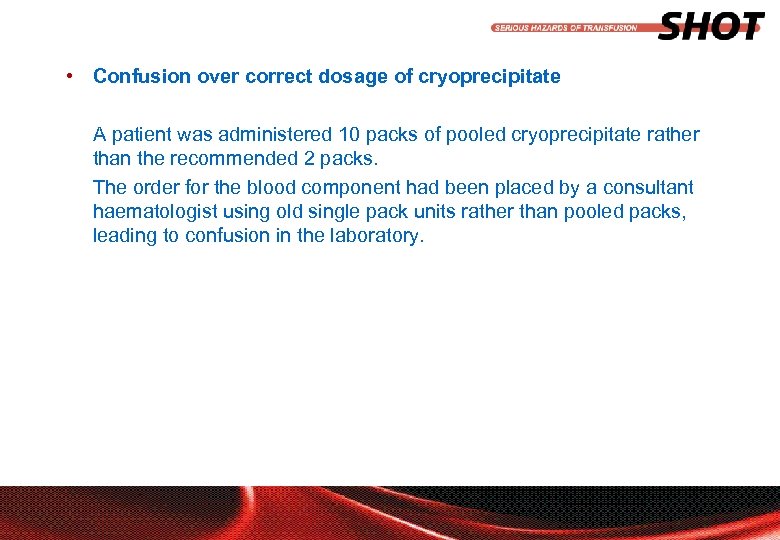 SERIOUS HAZARDS OF TRANSFUSION SHOT

• Confusion over correct dosage of cryoprecipitate

A patient was administered 10 packs of pooled cryoprecipitate rather than the recommended 2 packs.

The order for the blood component had been placed by a consultant haematologist using old single pack units rather than pooled packs, leading to confusion in the laboratory.